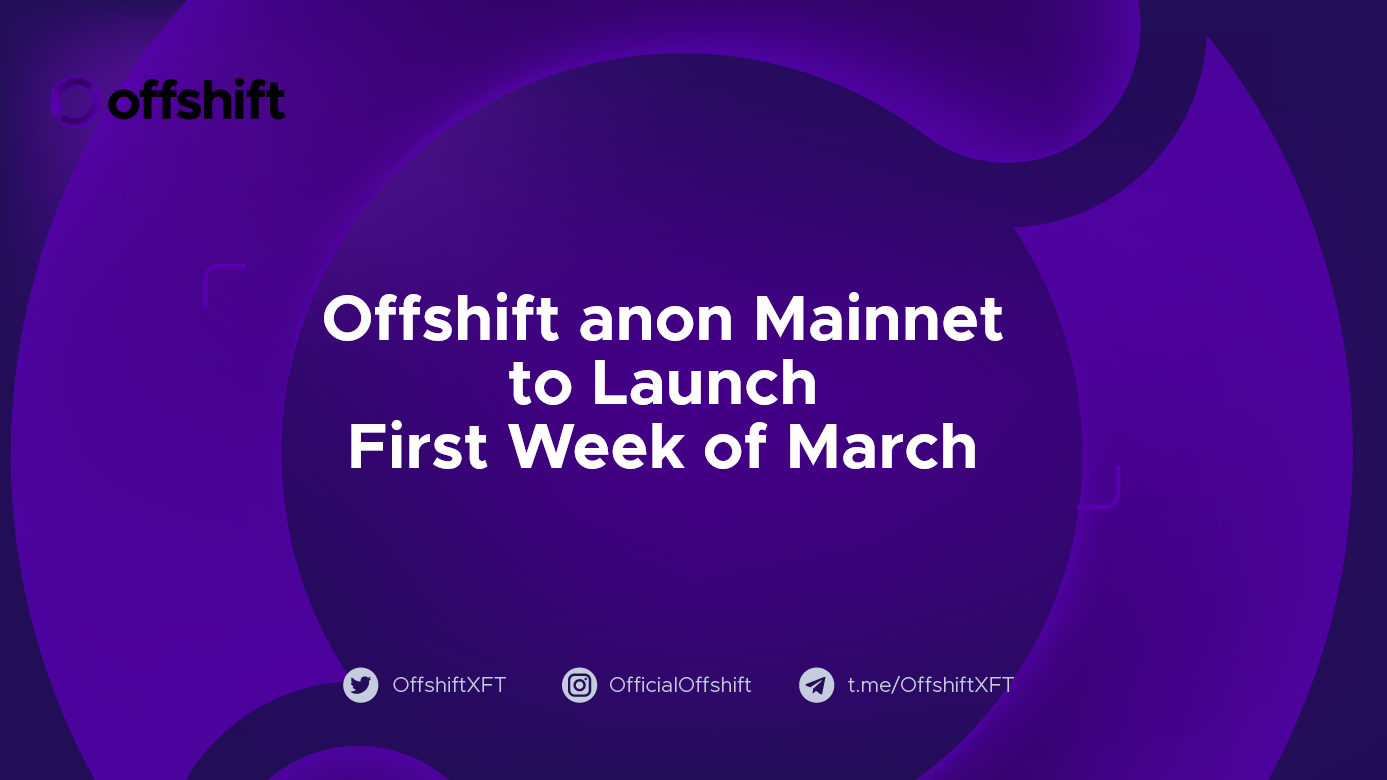 offshift

Offshift anon Mainnet to Launch First Week of March

OffshiftXFT OfficialOffshift t.me/OffshiftXFT